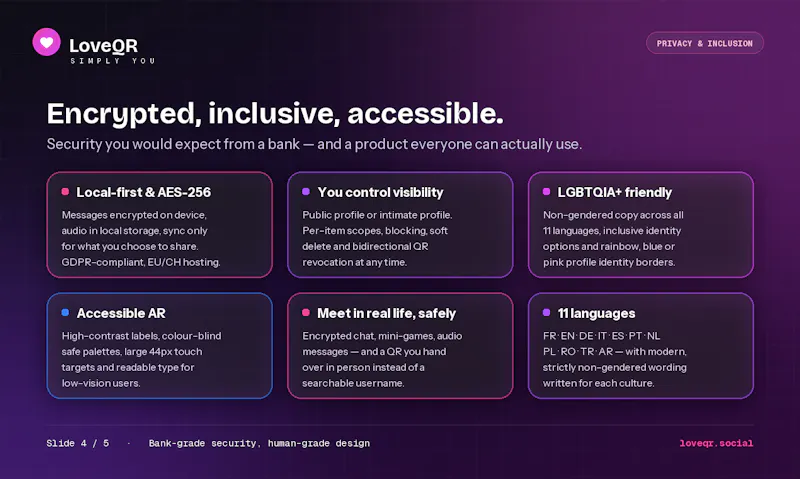 LoveQR
SIMPLY YOU

PRIVACY & INCLUSION

Encrypted, inclusive, accessible.

Security you would expect from a bank — and a product everyone can actually use.

Local-first & AES-256

Messages encrypted on device, audio in local storage, sync only for what you choose to share. GDPR-compliant, EU/CH hosting.

You control visibility

Public profile or intimate profile. Per-item scopes, blocking, soft delete and bidirectional QR revocation at any time.

LGBTQIA+ friendly

Non-gendered copy across all 11 languages, inclusive identity options and rainbow, blue or pink profile identity borders.

Accessible AR

High-contrast labels, colour-blind safe palettes, large 44px touch targets and readable type for low-vision users.

Meet in real life, safely

Encrypted chat, mini-games, audio messages — and a QR you hand over in person instead of a searchable username.

11 languages

FR · EN · DE · IT · ES · PT · NL PL · RO · TR · AR — with modern, strictly non-gendered wording written for each culture.

Slide 4 / 5 · Bank-grade security, human-grade design

loveqr.social